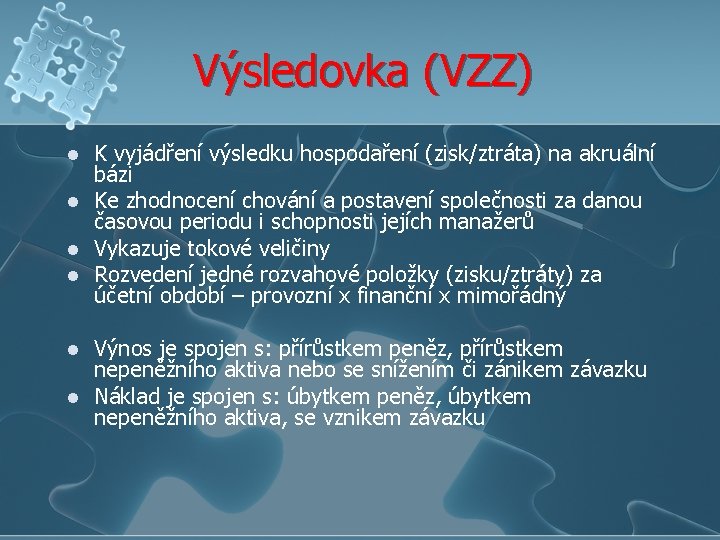 Výsledovka (VZZ)

- K vyjádření výsledku hospodaření (zisk/ztráta) na akruální bázi
- Ke zhodnocení chování a postavení společnosti za danou časovou periodu i schopnosti jejích manažerů
- Vykazuje tokové veličiny
- Rozvedení jedné rozvahové položky (zisku/ztráty) za účetní období – provozní x finanční x mimořádný

- Výnos je spojen s: přírůstkem peněz, přírůstkem nepeněžního aktiva nebo se snížením či zánikem závazku
- Náklad je spojen s: úbytkem peněz, úbytkem nepeněžního aktiva, se vznikem závazku